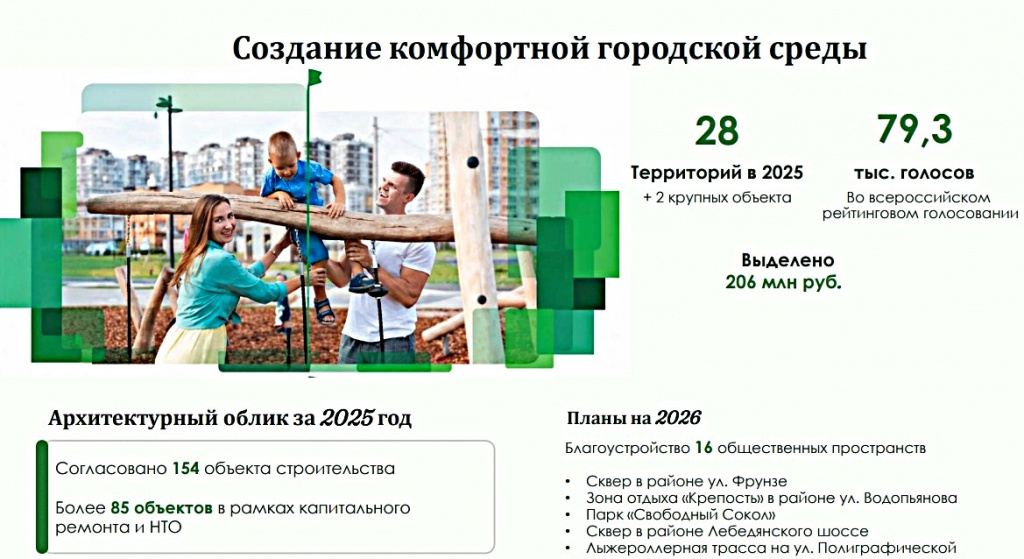 Создание комфортной городской среды

28
Территорий в 2025
+ 2 крупных объекта

79,3
тыс. голосов
Во всероссийском рейтинговом голосовании

Выделено
206 млн руб.

Архитектурный облик за 2025 год

Согласовано 154 объекта строительства

Более 85 объектов в рамках капитального ремонта и НТО

Планы на 2026

Благоустройство 16 общественных пространств

• Сквер в районе ул. Фрунзе
• Зона отдыха «Крепость» в районе ул. Водопьянова
• Парк «Свободный Сокол»
• Сквер в районе Лебедянского шоссе
• Лыжероллерная трасса на ул. Полиграфической